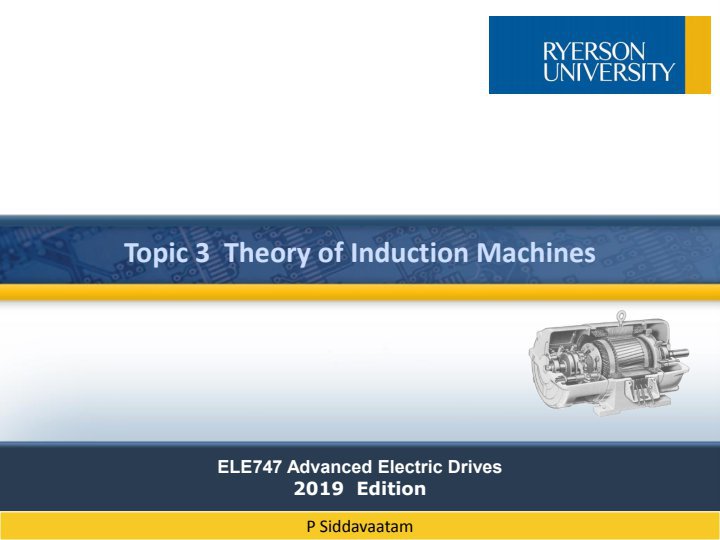 RYERSON
UNIVERSITY

Topic 3 Theory of Induction Machines

ELE747 Advanced Electric Drives
2019 Edition

P Siddavaatam